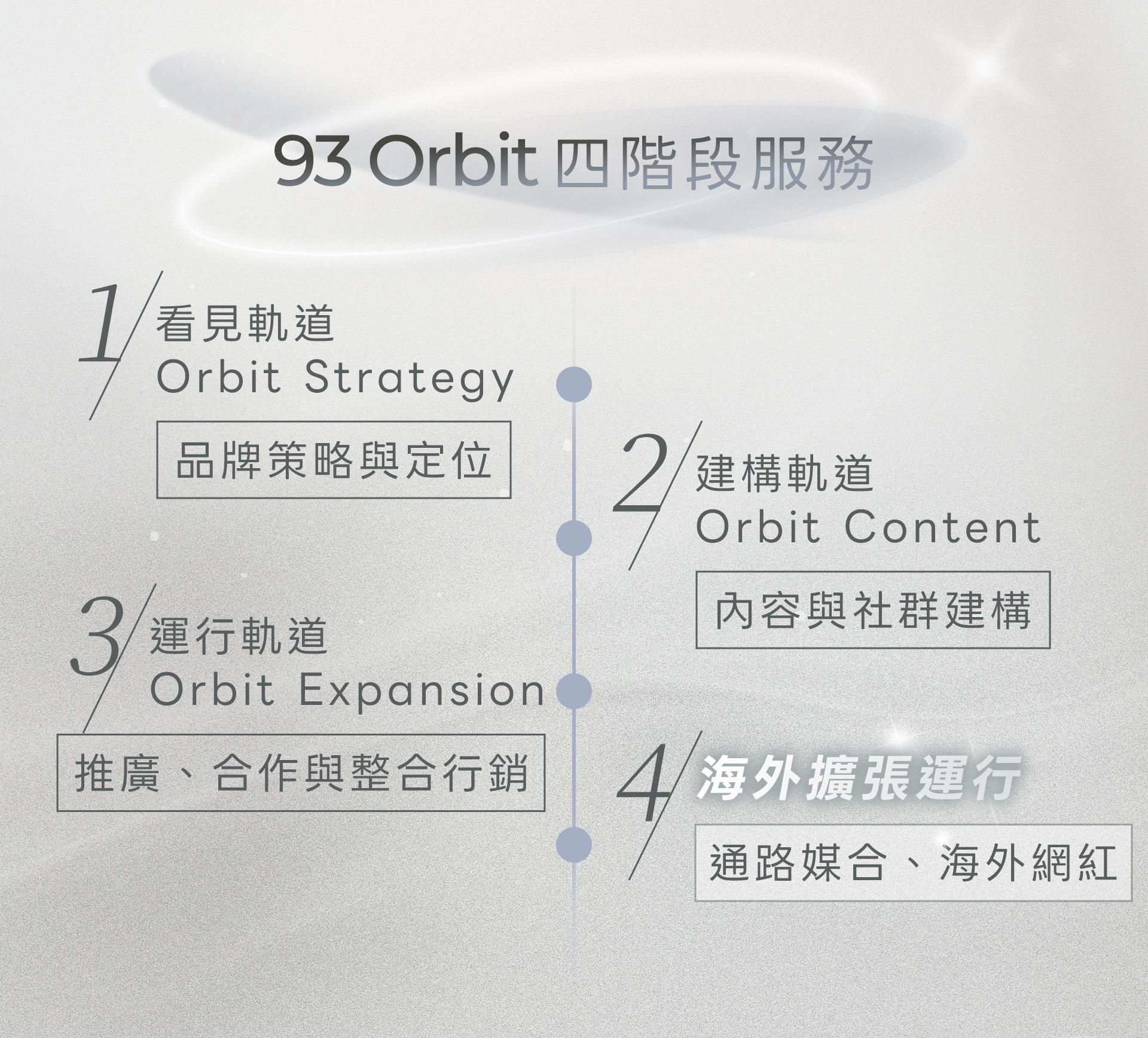 93 Orbit 四階段服務

1/ 看見軌道
Orbit Strategy

品牌策略與定位

2/ 建構軌道
Orbit Content

內容與社群建構

3/ 運行軌道
Orbit Expansion

推廣、合作與整合行銷

4/ 海外擴張運行

通路媒合、海外網紅